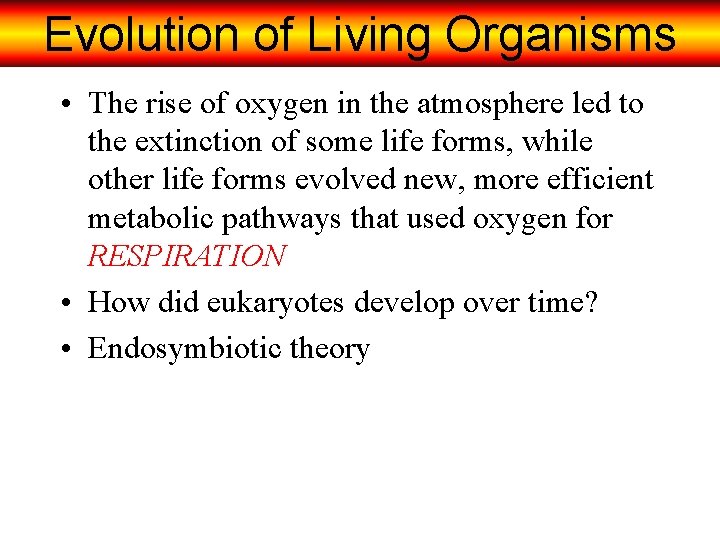 Evolution of Living Organisms

• The rise of oxygen in the atmosphere led to the extinction of some life forms, while other life forms evolved new, more efficient metabolic pathways that used oxygen for RESPIRATION

• How did eukaryotes develop over time?

• Endosymbiotic theory